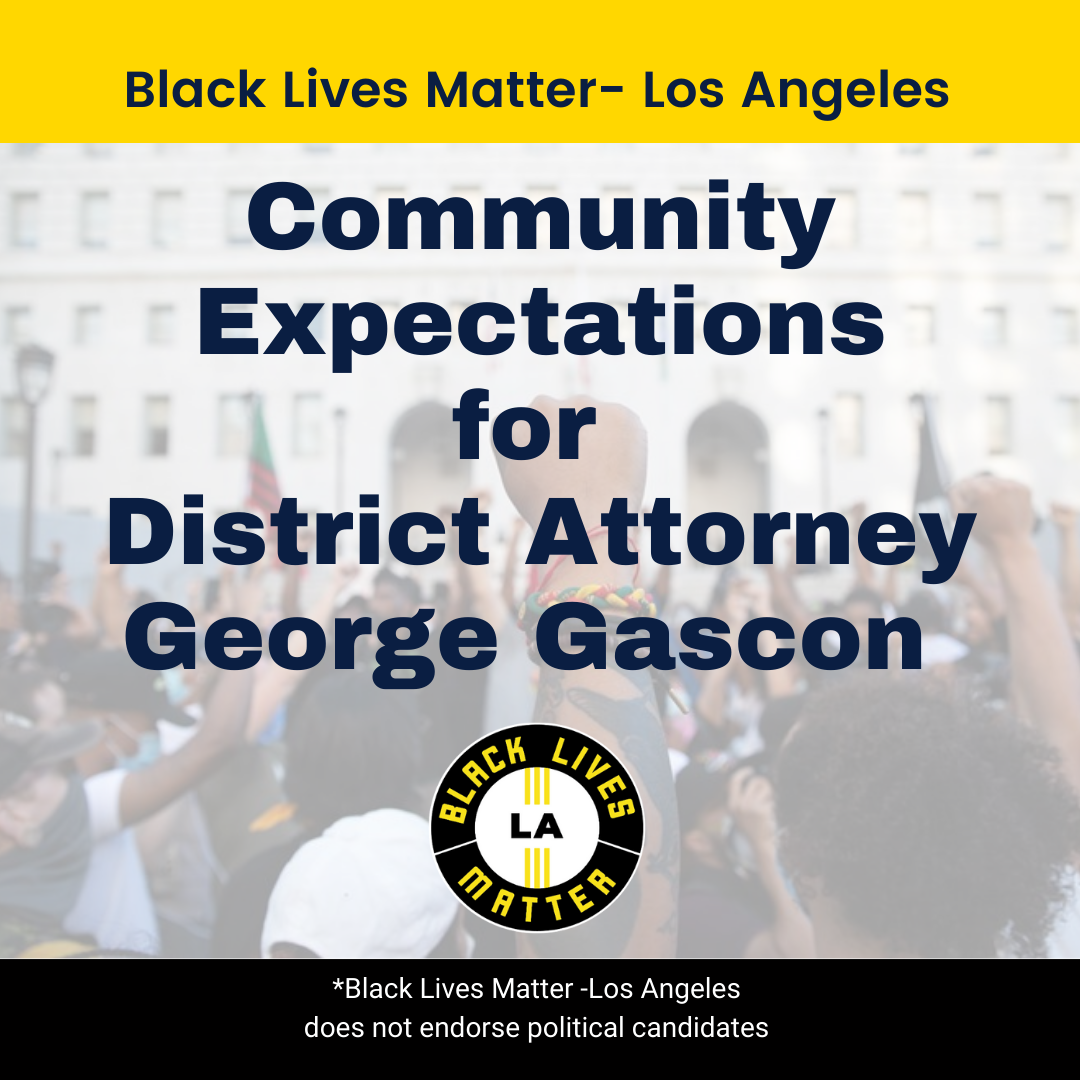 Black Lives Matter- Los Angeles

Community Expectations for District Attorney George Gascon

BLACK LIVES LA MATTER

*Black Lives Matter -Los Angeles does not endorse political candidates